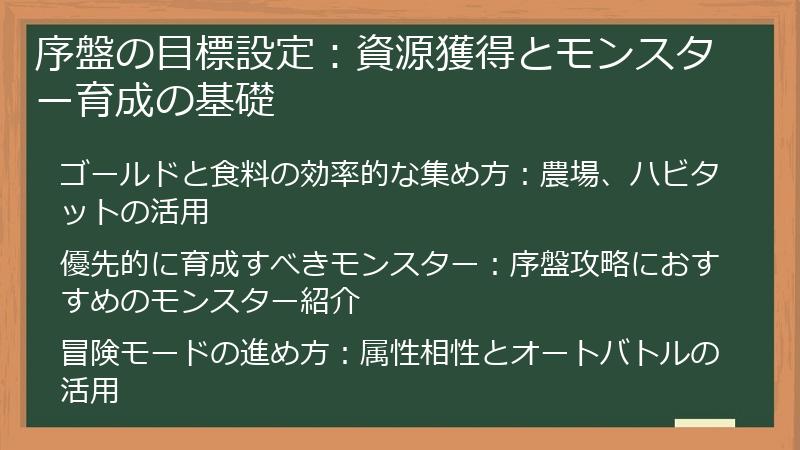 序盤の目標設定：資源獲得とモンスター育成の基礎

ゴールドと食料の効率的な集め方：農場、ハビタットの活用

優先的に育成すべきモンスター：序盤攻略におすすめのモンスター紹介

冒険モードの進め方：属性相性とオートバトルの活用